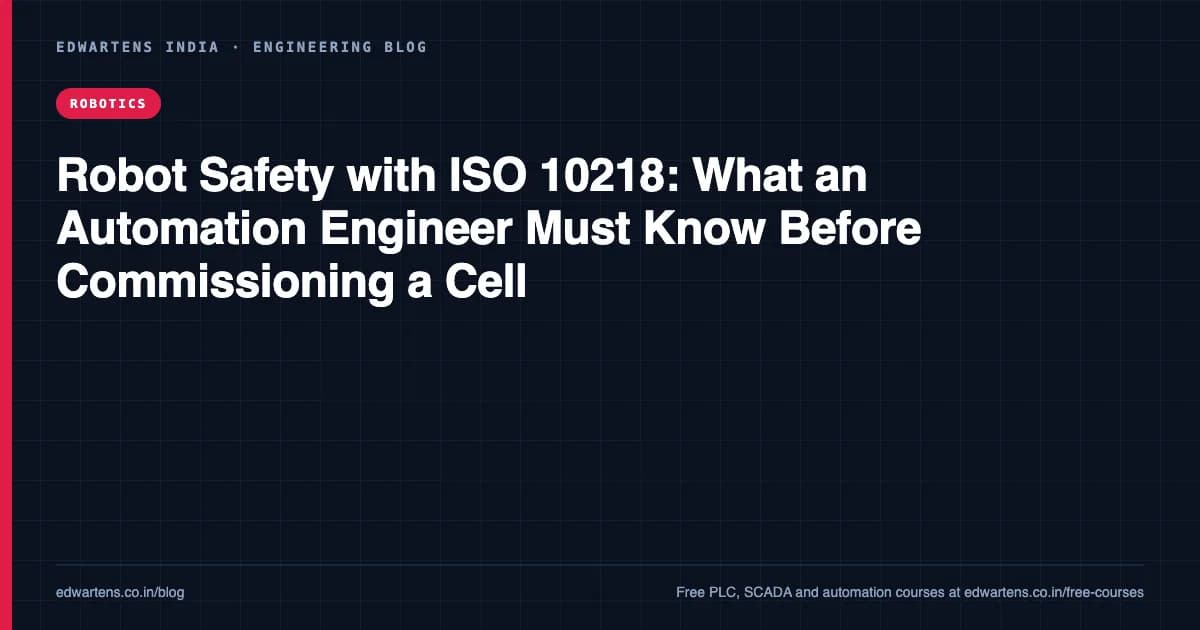 EDWARTENS INDIA · ENGINEERING BLOG

ROBOTICS

Robot Safety with ISO 10218: What an Automation Engineer Must Know Before Commissioning a Cell

edwartens.co.in/blog

Free PLC, SCADA and automation courses at edwartens.co.in/free-courses